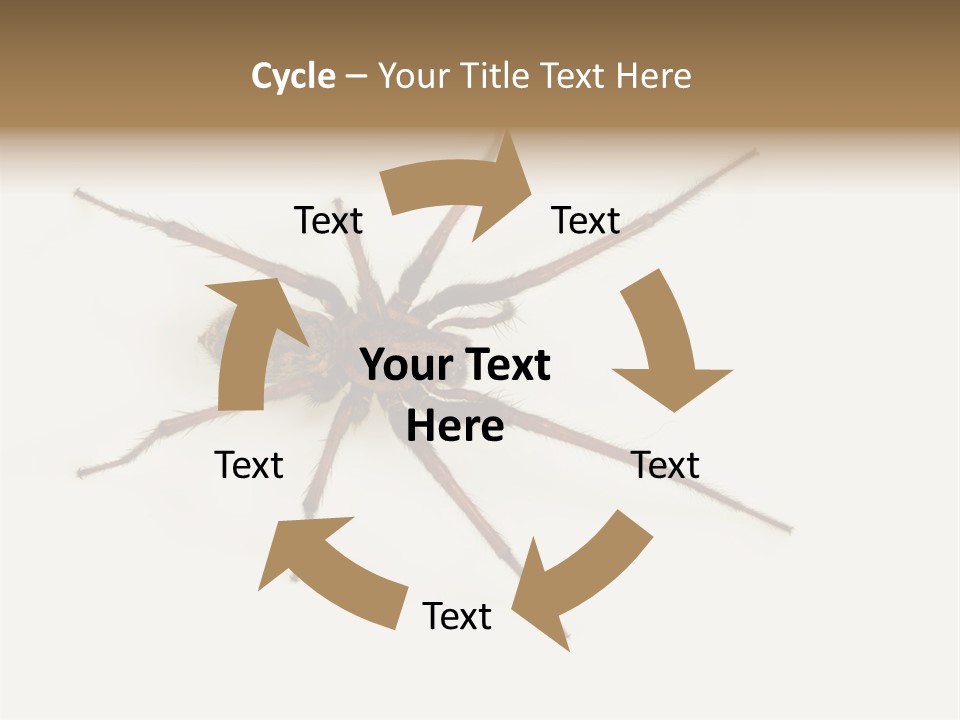 Cycle – Your Title Text Here

Text

Text

Your Text Here

Text

Text

Text